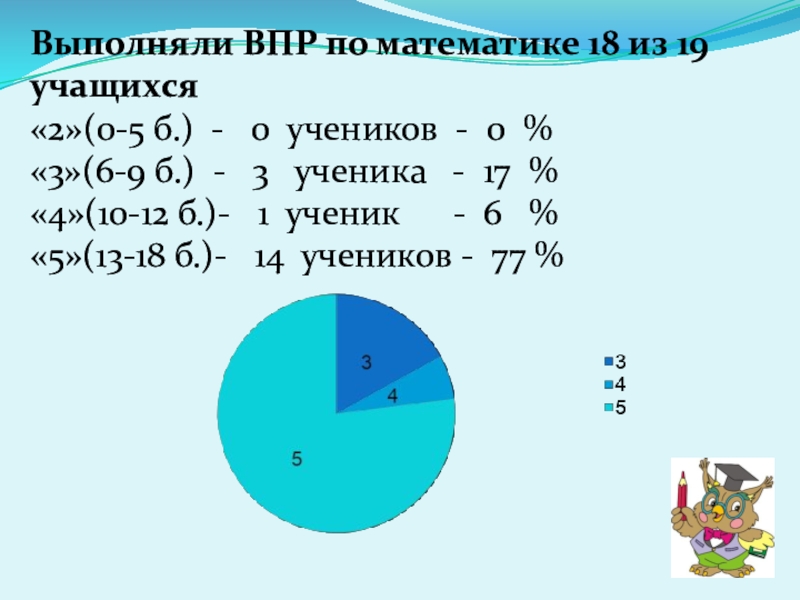 Выполняли ВПР по математике 18 из 19 учащихся
«2»(0-5 б.) - 0 учеников - 0 %
«3»(6-9 б.) - 3 ученика - 17 %
«4»(10-12 б.)- 1 ученик - 6 %
«5»(13-18 б.)- 14 учеников - 77 %

3
4
5

3
4
5